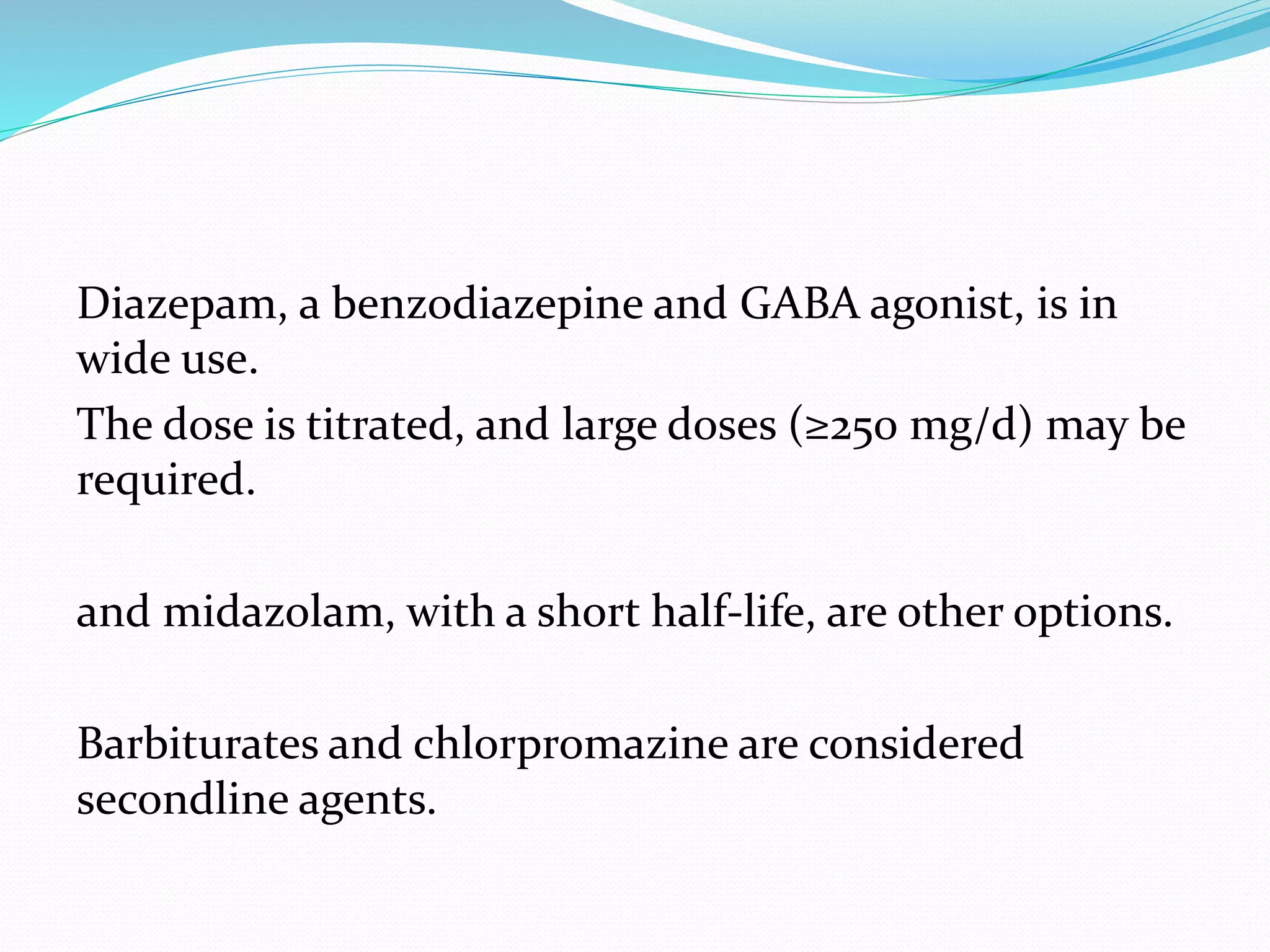 Diazepam, a benzodiazepine and GABA agonist, is in wide use.

The dose is titrated, and large doses (≥250 mg/d) may be required.

and midazolam, with a short half-life, are other options.

Barbiturates and chlorpromazine are considered secondline agents.